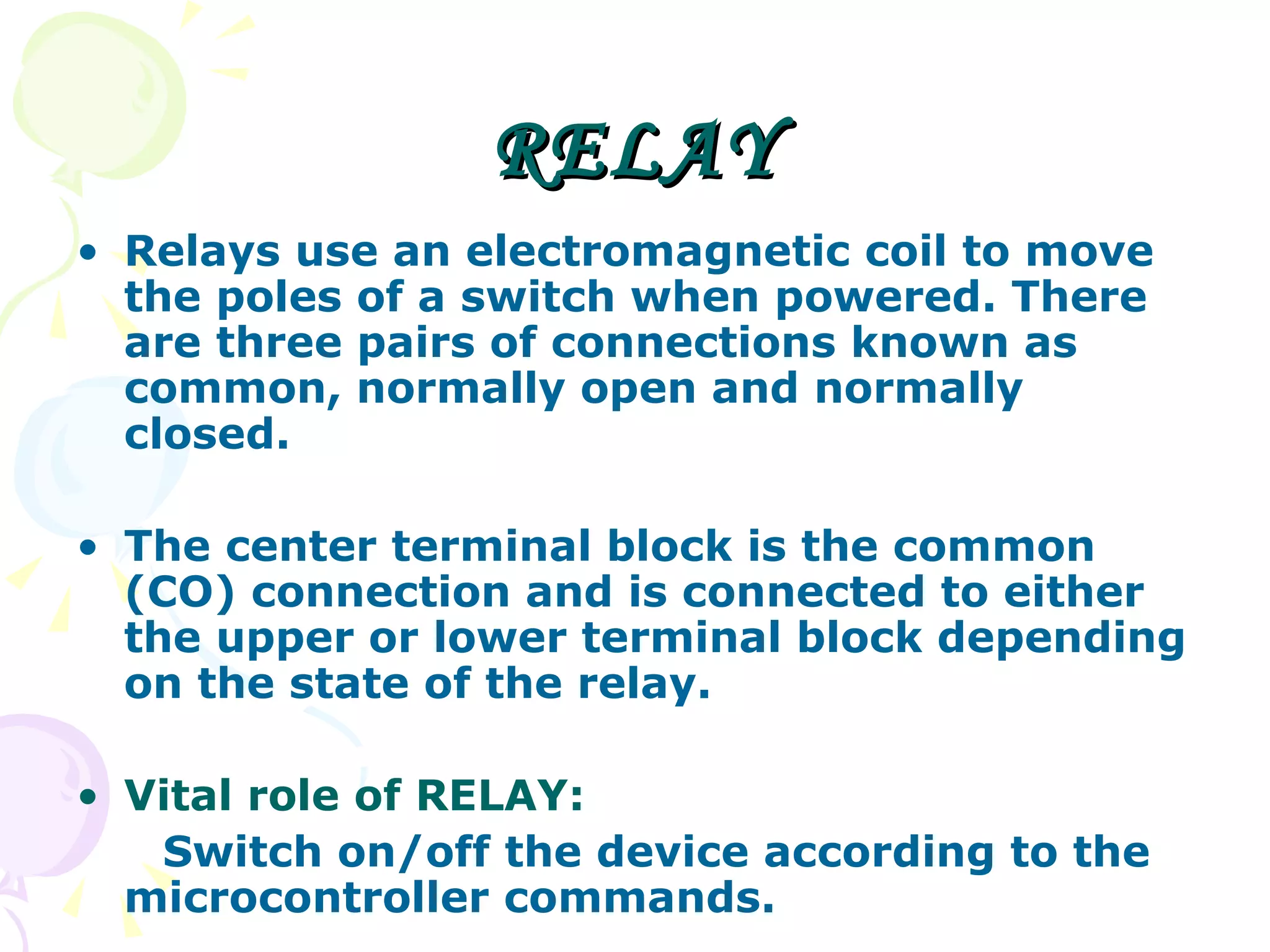 RELAY

• Relays use an electromagnetic coil to move the poles of a switch when powered. There are three pairs of connections known as common, normally open and normally closed.

• The center terminal block is the common (CO) connection and is connected to either the upper or lower terminal block depending on the state of the relay.

• Vital role of RELAY:

Switch on/off the device according to the microcontroller commands.